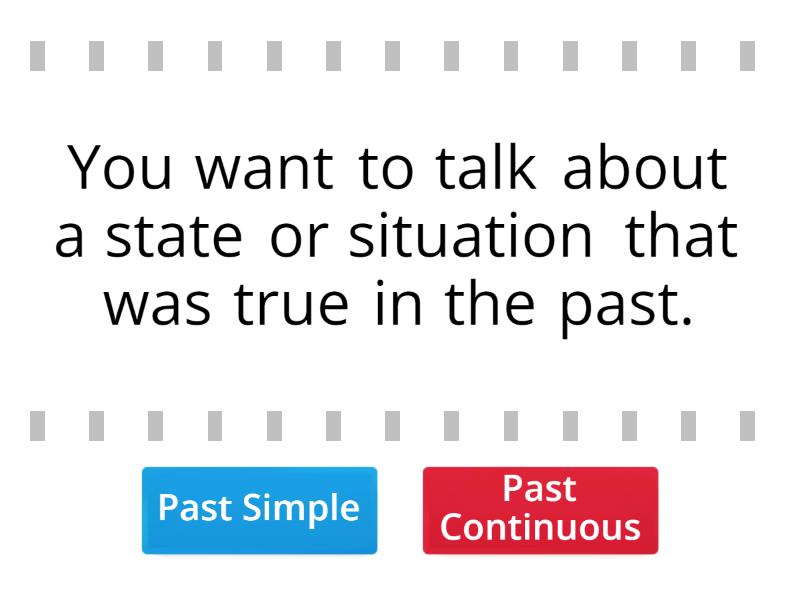 You want to talk about a state or situation that was true in the past.

Past Simple

Past Continuous